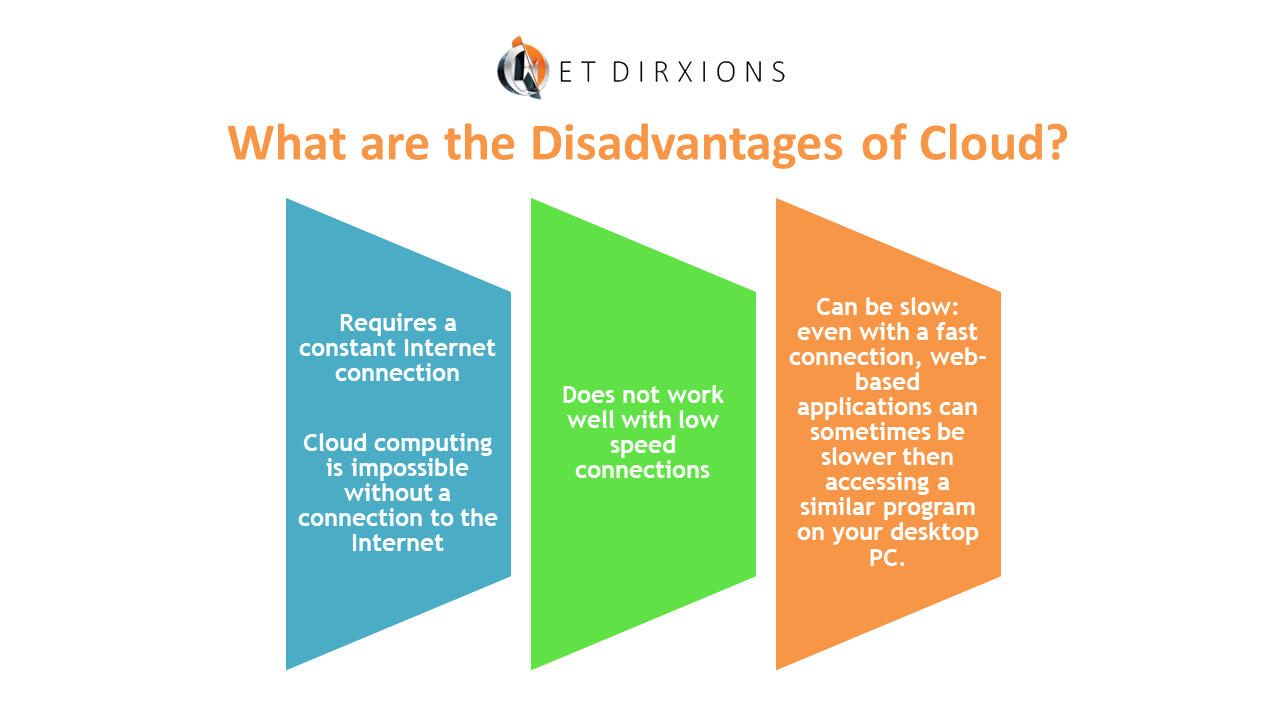 ET DIRXIONS

What are the Disadvantages of Cloud?

Requires a constant Internet connection

Cloud computing is impossible without a connection to the Internet

Does not work well with low speed connections

Can be slow: even with a fast connection, web-based applications can sometimes be slower then accessing a similar program on your desktop PC.